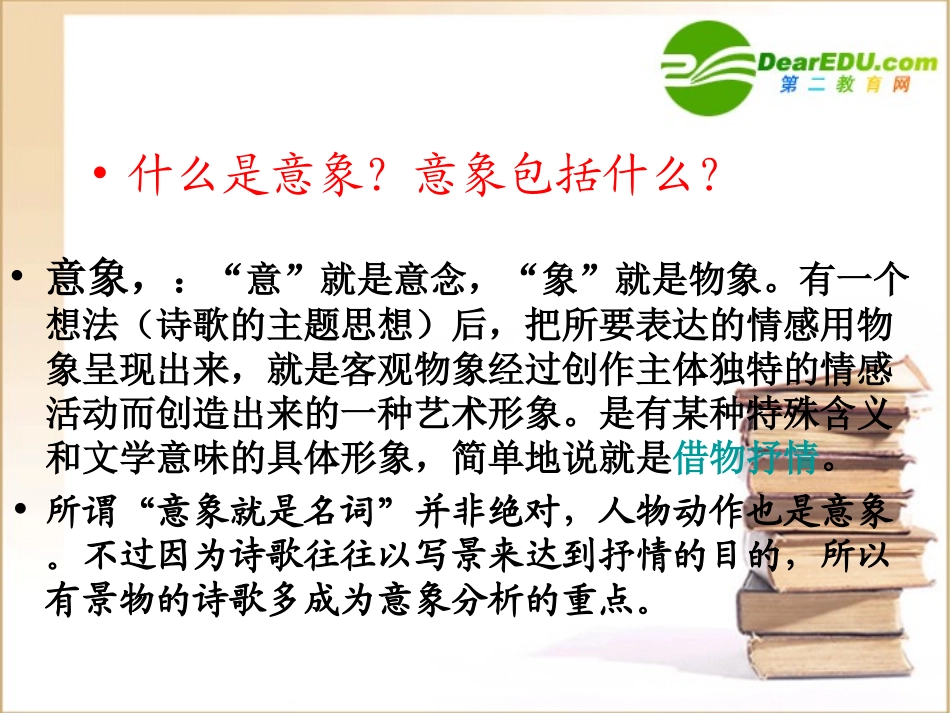 DearEDU.com
第二教育网

• 什么是意象？意象包括什么？

• 意象，：“意”就是意念，“象”就是物象。有一个想法（诗歌的主题思想）后，把所要表达的情感用物象呈现出来，就是客观物象经过创作主体独特的情感活动而创造出来的一种艺术形象。是有某种特殊含义和文学意味的具体形象，简单地说就是借物抒情。

• 所谓“意象就是名词”并非绝对，人物动作也是意象。不过因为诗歌往往以写景来达到抒情的目的，所以有景物的诗歌多成为意象分析的重点。